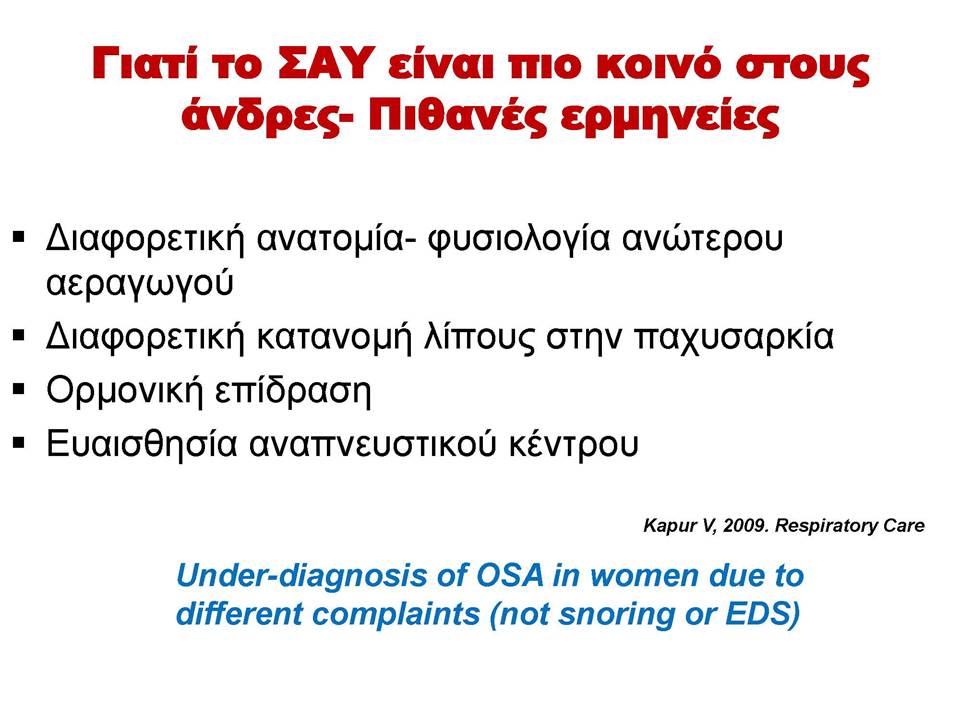 Γιατί το ΣΑΥ είναι πιο κοινό στους άνδρες- Πιθανές ερμηνείες

▪ Διαφορετική ανατομία- φυσιολογία ανώτερου αεραγωγού
▪ Διαφορετική κατανομή λίπους στην παχυσαρκία
▪ Ορμονική επίδραση
▪ Ευαισθησία αναπνευστικού κέντρου

Kapur V, 2009. Respiratory Care

Under-diagnosis of OSA in women due to different complaints (not snoring or EDS)